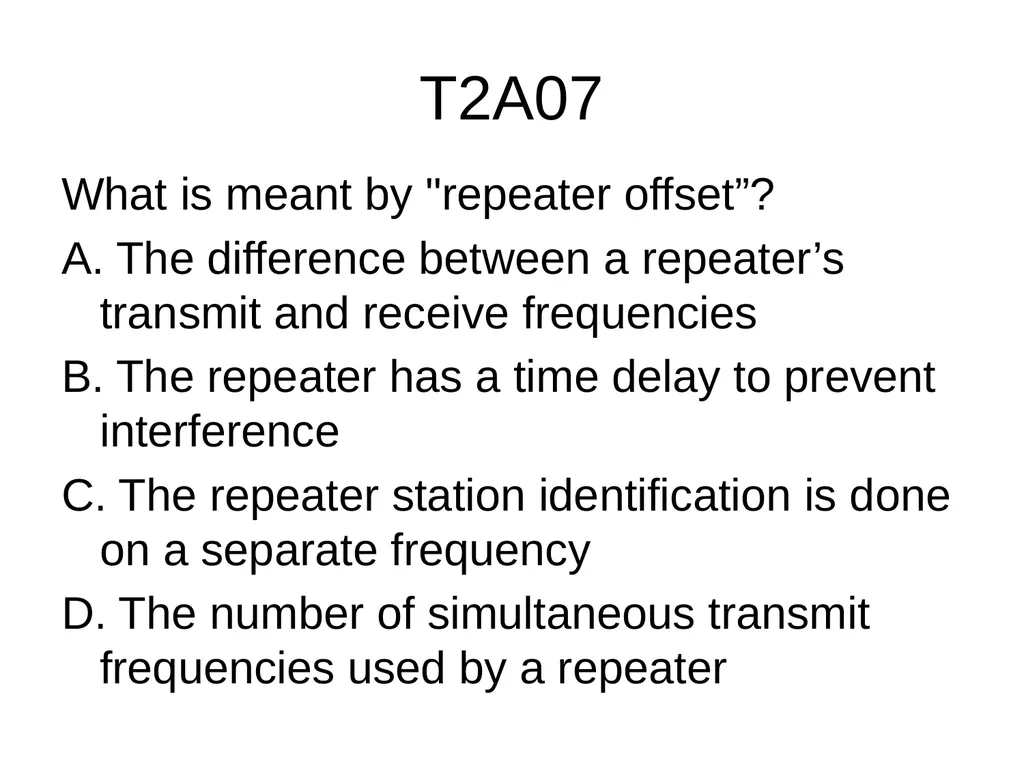 T2A07

What is meant by "repeater offset”?

A. The difference between a repeater’s transmit and receive frequencies

B. The repeater has a time delay to prevent interference

C. The repeater station identification is done on a separate frequency

D. The number of simultaneous transmit frequencies used by a repeater